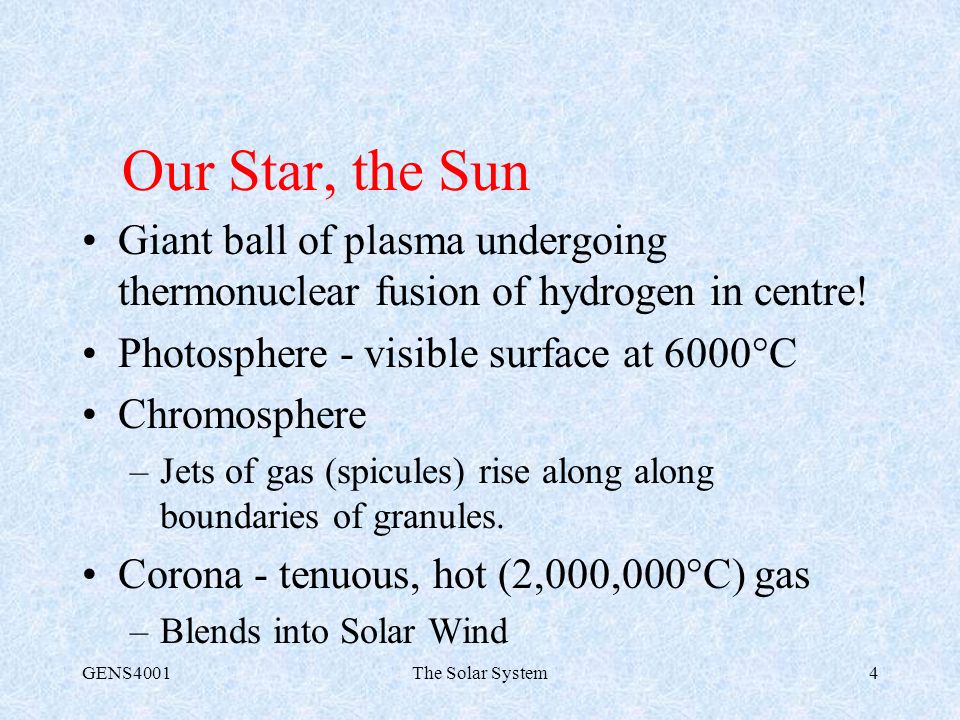 Our Star, the Sun

• Giant ball of plasma undergoing thermonuclear fusion of hydrogen in centre!
• Photosphere - visible surface at 6000°C
• Chromosphere
– Jets of gas (spicules) rise along along boundaries of granules.
• Corona - tenuous, hot (2,000,000°C) gas
– Blends into Solar Wind

GENS4001 The Solar System 4